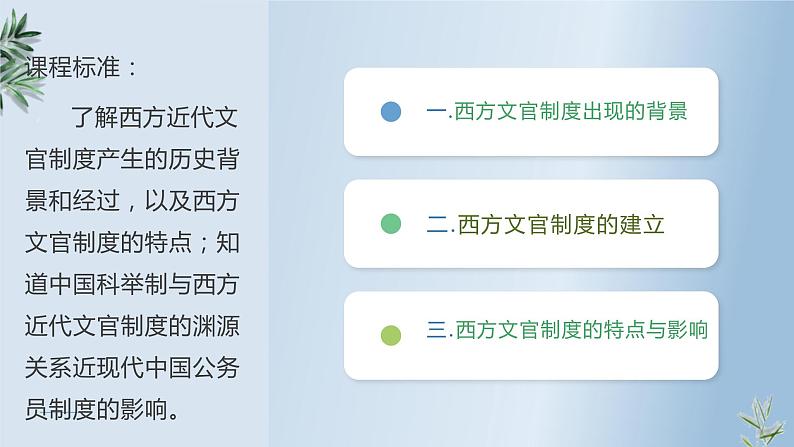 课程标准：

了解西方近代文官制度产生的历史背景和经过，以及西方文官制度的特点；知道中国科举制与西方近代文官制度的渊源关系近现代中国公务员制度的影响。

一.西方文官制度出现的背景

二.西方文官制度的建立

三.西方文官制度的特点与影响